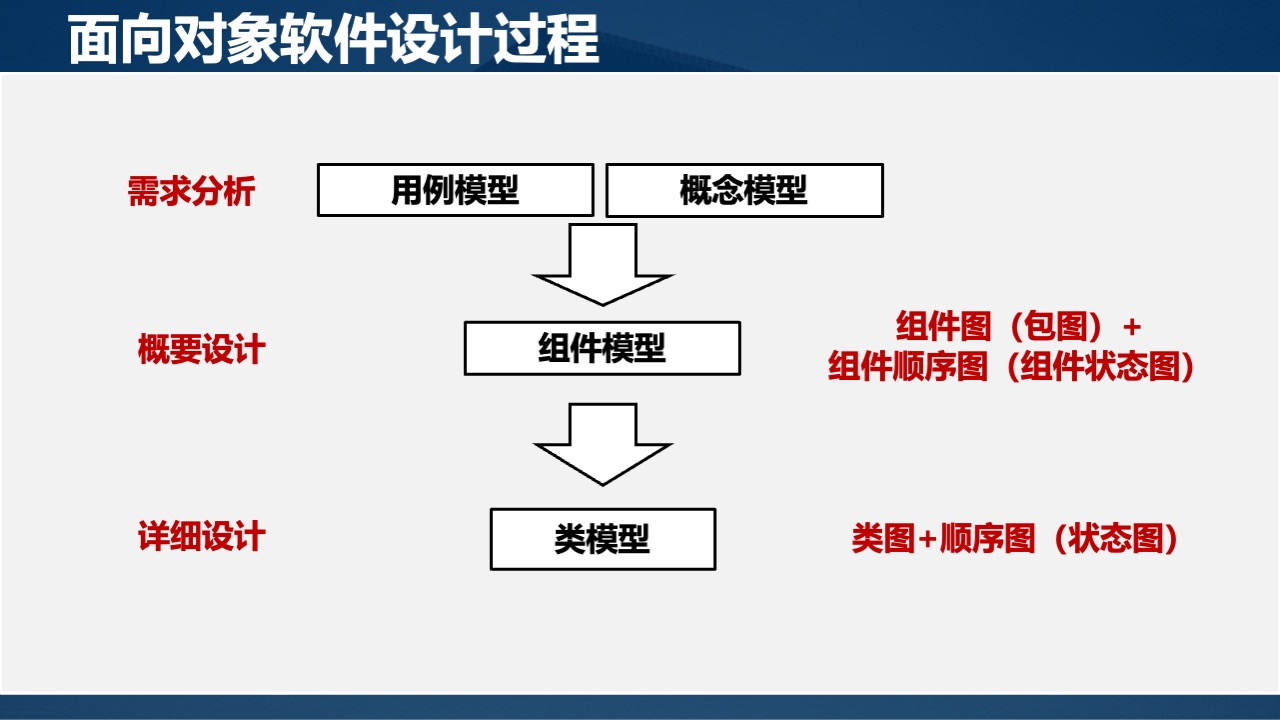 面向对象软件设计过程

需求分析

用例模型

概念模型

概要设计

组件模型

组件图（包图）+
组件顺序图（组件状态图）

详细设计

类模型

类图+顺序图（状态图）